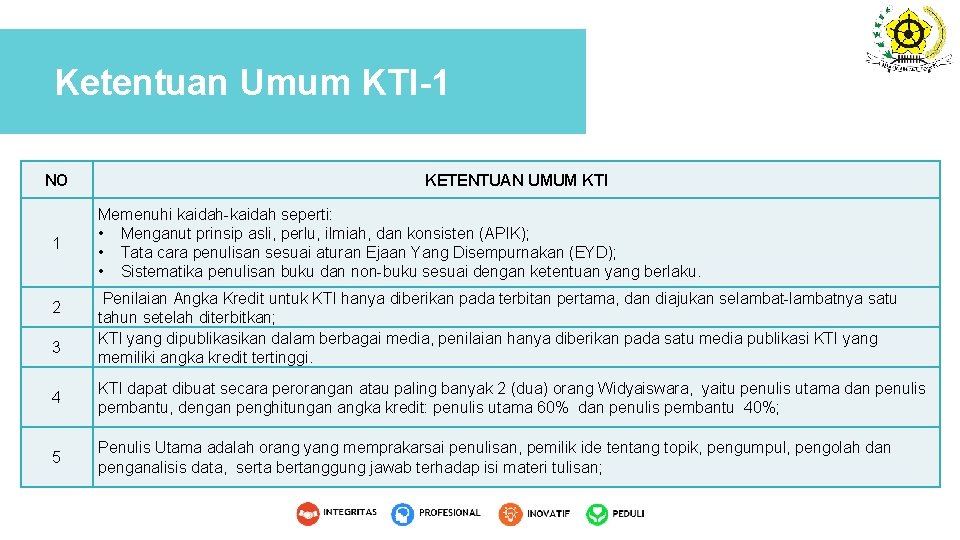 Ketentuan Umum KTI-1

| NO | KETENTUAN UMUM KTI |
|---|---|
| 1 | Memenuhi kaidah-kaidah seperti: • Menganut prinsip asli, perlu, ilmiah, dan konsisten (APIK); • Tata cara penulisan sesuai aturan Ejaan Yang Disempurnakan (EYD); • Sistematika penulisan buku dan non-buku sesuai dengan ketentuan yang berlaku. |
| 2 | Penilaian Angka Kredit untuk KTI hanya diberikan pada terbitan pertama, dan diajukan selambat-lambatnya satu tahun setelah diterbitkan; |
| 3 | KTI yang dipublikasikan dalam berbagai media, penilaian hanya diberikan pada satu media publikasi KTI yang memiliki angka kredit tertinggi. |
| 4 | KTI dapat dibuat secara perorangan atau paling banyak 2 (dua) orang Widyaiswara, yaitu penulis utama dan penulis pembantu, dengan penghitungan angka kredit: penulis utama 60% dan penulis pembantu 40%; |
| 5 | Penulis Utama adalah orang yang memprakarsai penulisan, pemilik ide tentang topik, pengumpul, pengolah dan penganalisis data, serta bertanggung jawab terhadap isi materi tulisan; |

INTEGRITAS PROFESIONAL INOVATIF PEDULI